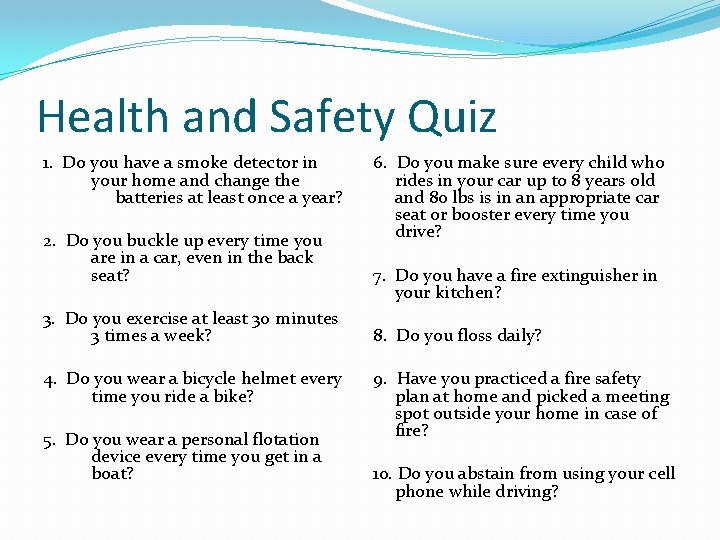 Health and Safety Quiz

1. Do you have a smoke detector in your home and change the batteries at least once a year?

2. Do you buckle up every time you are in a car, even in the back seat?

3. Do you exercise at least 30 minutes 3 times a week?

4. Do you wear a bicycle helmet every time you ride a bike?

5. Do you wear a personal flotation device every time you get in a boat?

6. Do you make sure every child who rides in your car up to 8 years old and 80 lbs is in an appropriate car seat or booster every time you drive?

7. Do you have a fire extinguisher in your kitchen?

8. Do you floss daily?

9. Have you practiced a fire safety plan at home and picked a meeting spot outside your home in case of fire?

10. Do you abstain from using your cell phone while driving?